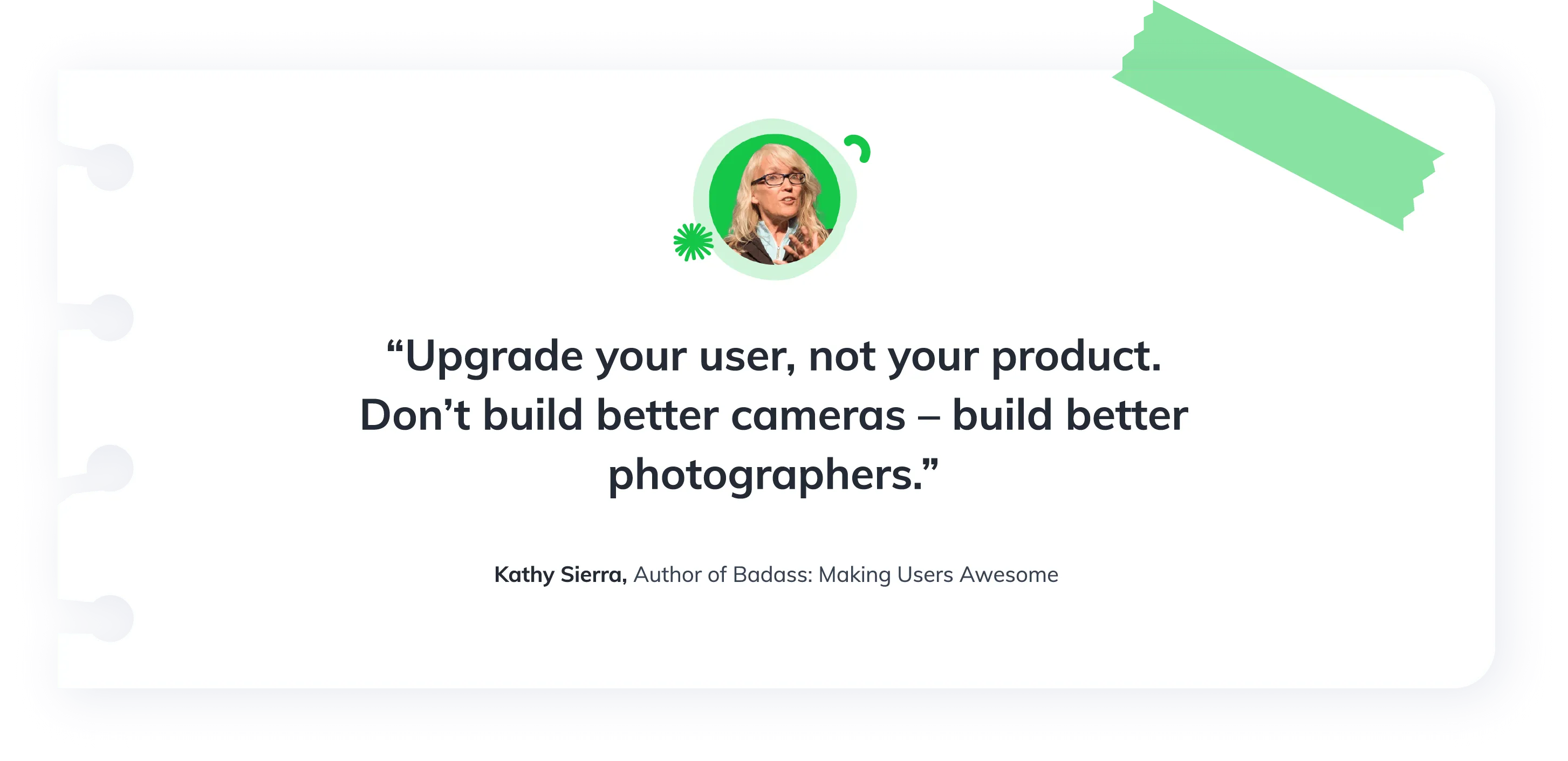 “Upgrade your user, not your product. Don’t build better cameras – build better photographers.”

Kathy Sierra, Author of Badass: Making Users Awesome